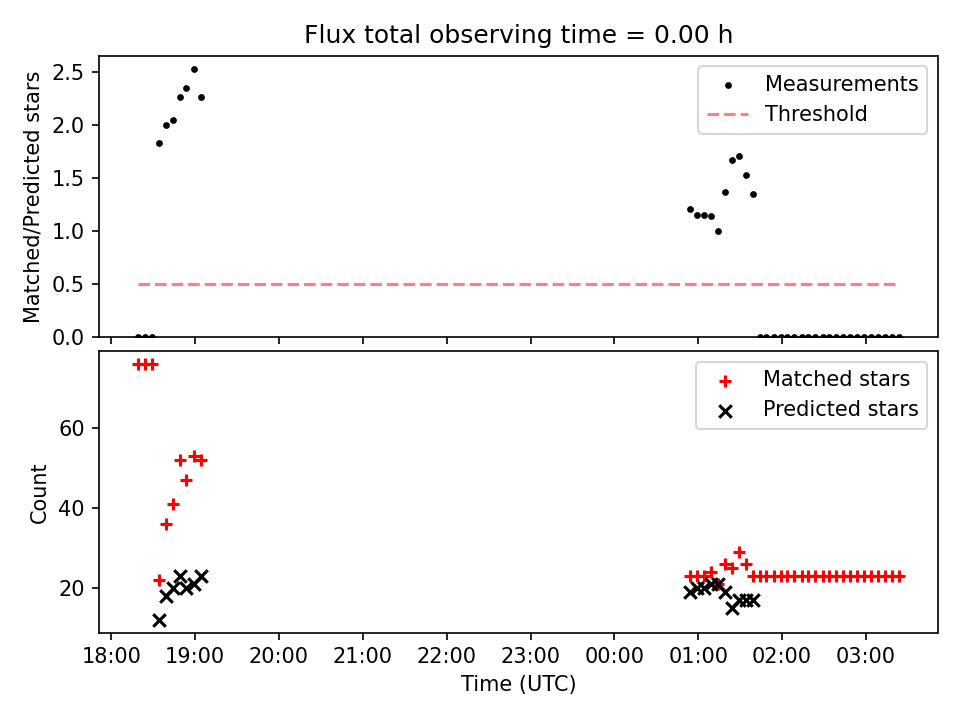 Flux total observing time = 0.00 h

Matched/Predicted stars

2.5
2.0
1.5
1.0
0.5
0.0

Measurements
Threshold

Count

60
40
20

Matched stars
Predicted stars

18:00 19:00 20:00 21:00 22:00 23:00 00:00 01:00 02:00 03:00

Time (UTC)